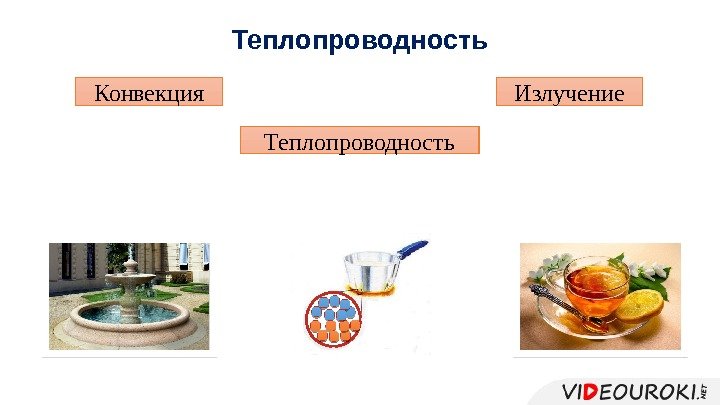 Теплопроводность

Конвекция

Излучение

Теплопроводность

VIDEOUROKI.NET